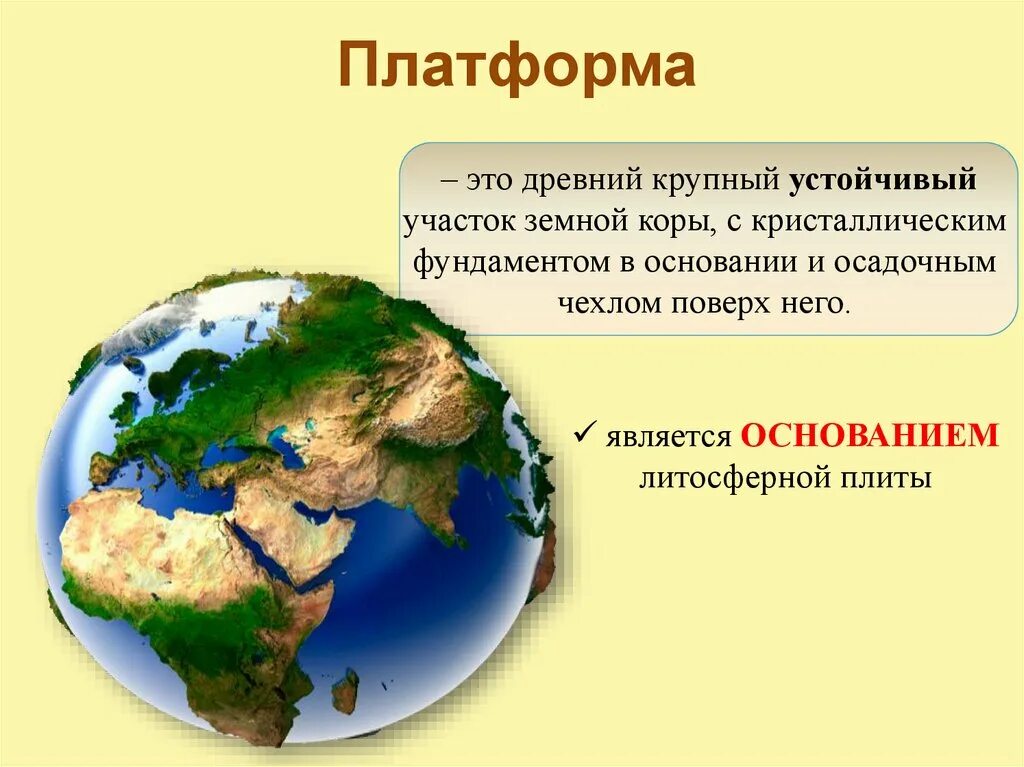 Платформа

– это древний крупный устойчивый участок земной коры, с кристаллическим фундаментом в основании и осадочным чехлом поверх него.

✓ является ОСНОВАНИЕМ литосферной плиты